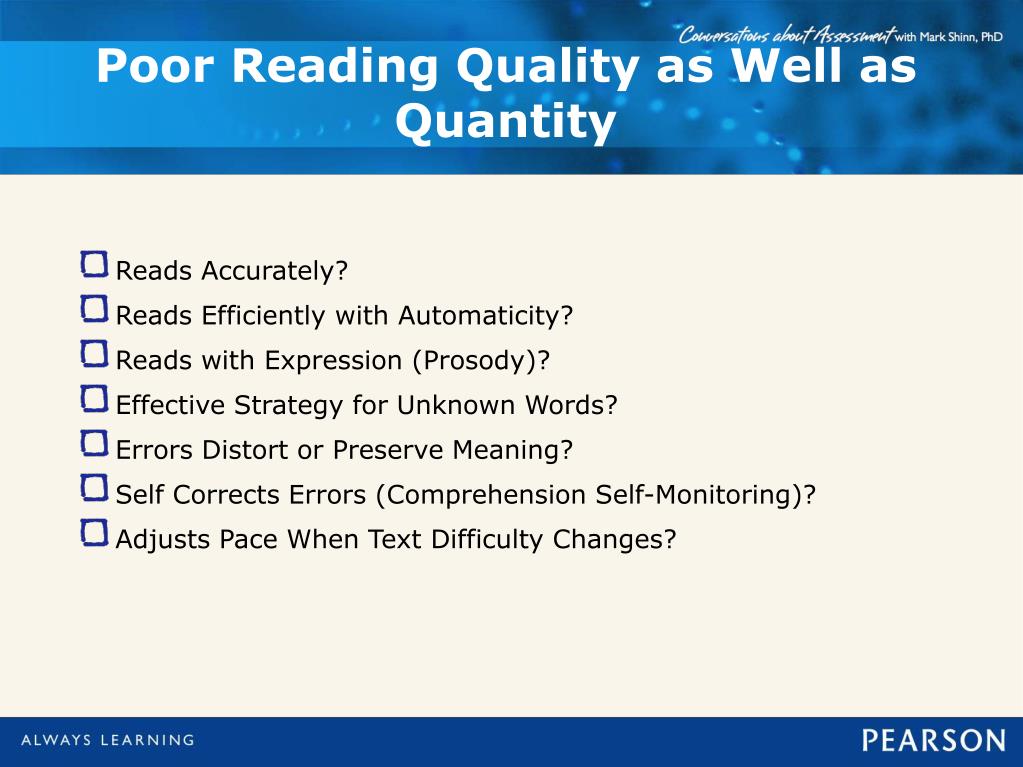 Conversations about Assessment with Mark Shinn, PhD

Poor Reading Quality as Well as Quantity

Reads Accurately?
Reads Efficiently with Automaticity?
Reads with Expression (Prosody)?
Effective Strategy for Unknown Words?
Errors Distort or Preserve Meaning?
Self Corrects Errors (Comprehension Self-Monitoring)?
Adjusts Pace When Text Difficulty Changes?

ALWAYS LEARNING

PEARSON